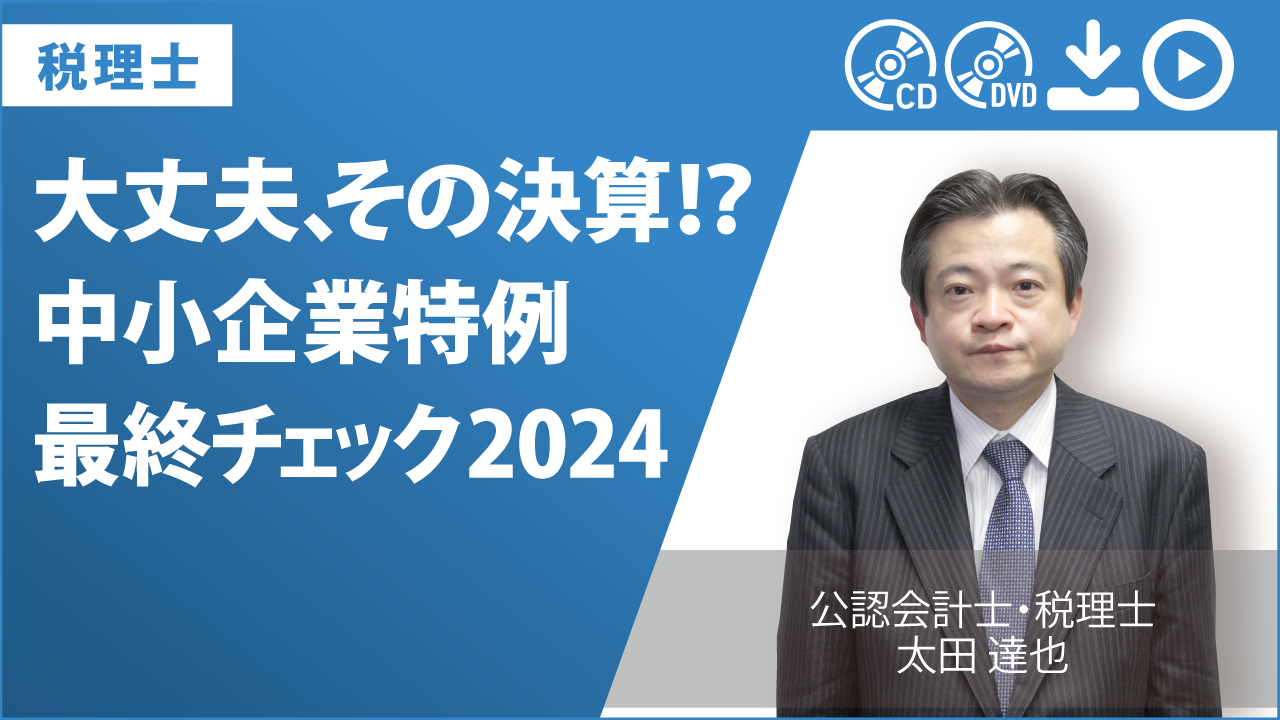 税理士

CD DVD

大丈夫、その決算!?
中小企業特例
最終チェック2024

公認会計士・税理士
太田 達也